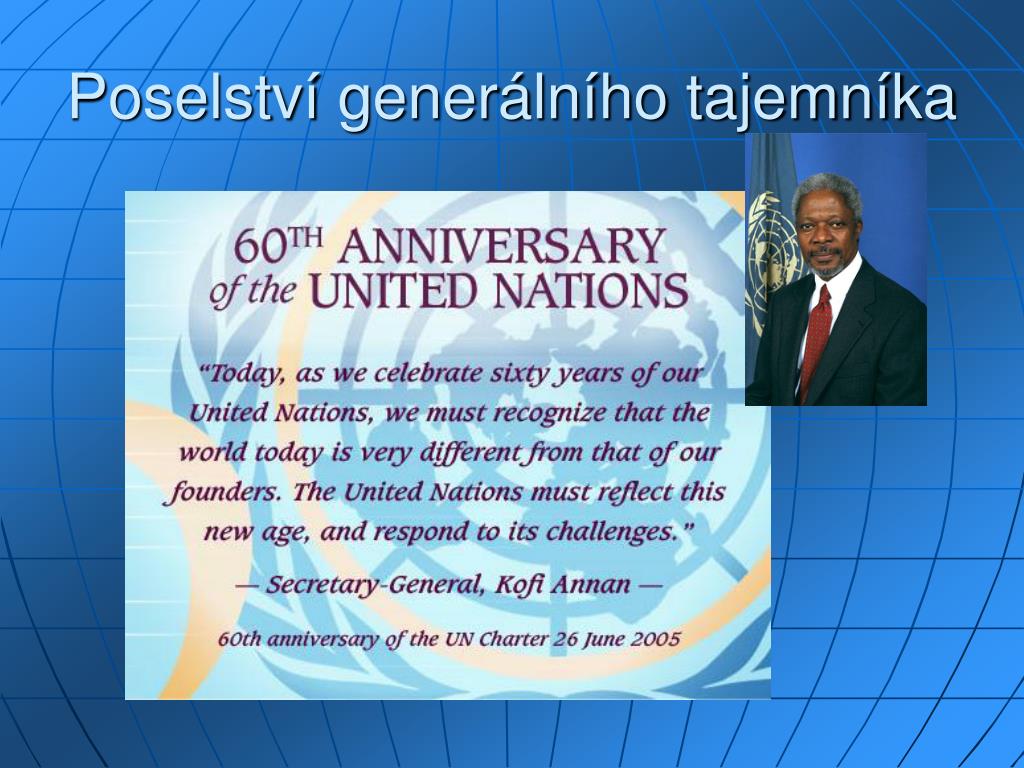 Poselství generálního tajemníka

60TH ANNIVERSARY of the UNITED NATIONS

"Today, as we celebrate sixty years of our United Nations, we must recognize that the world today is very different from that of our founders. The United Nations must reflect this new age, and respond to its challenges."

— Secretary-General, Kofi Annan —

60th anniversary of the UN Charter 26 June 2005